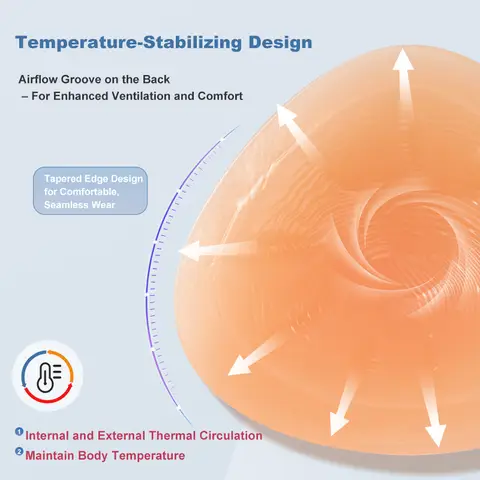 Temperature-Stabilizing Design

Airflow Groove on the Back
– For Enhanced Ventilation and Comfort

Tapered Edge Design for Comfortable, Seamless Wear

1 Internal and External Thermal Circulation
2 Maintain Body Temperature